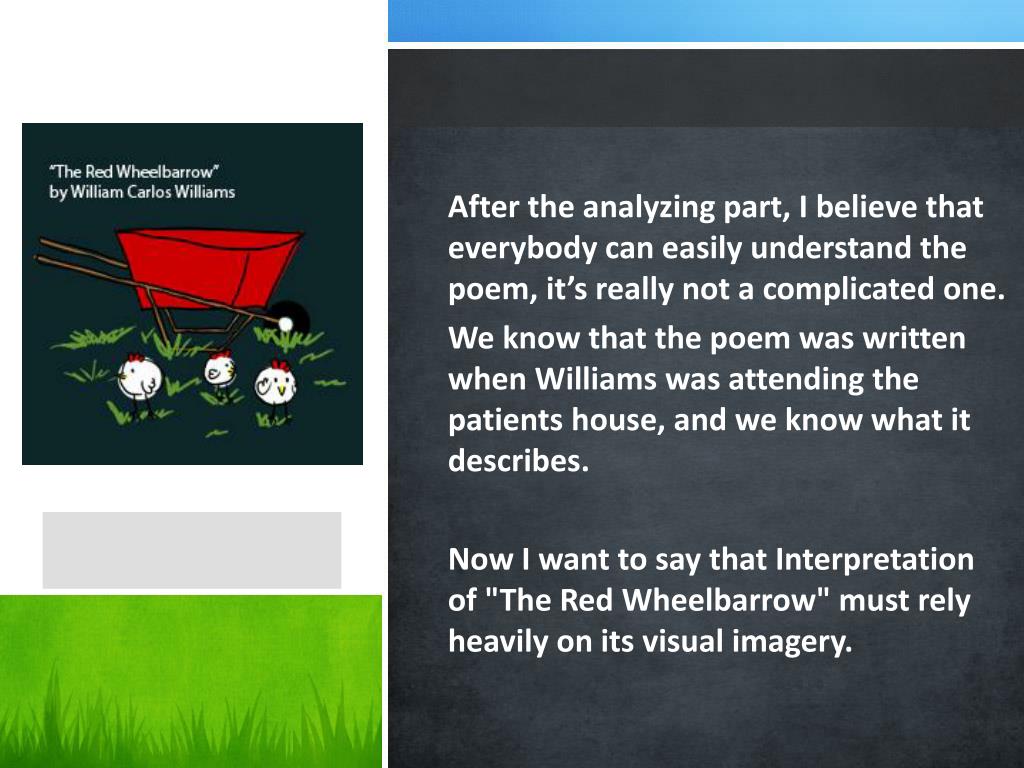 "The Red Wheelbarrow"
by William Carlos Williams

After the analyzing part, I believe that everybody can easily understand the poem, it's really not a complicated one.

We know that the poem was written when Williams was attending the patients house, and we know what it describes.

Now I want to say that Interpretation of "The Red Wheelbarrow" must rely heavily on its visual imagery.